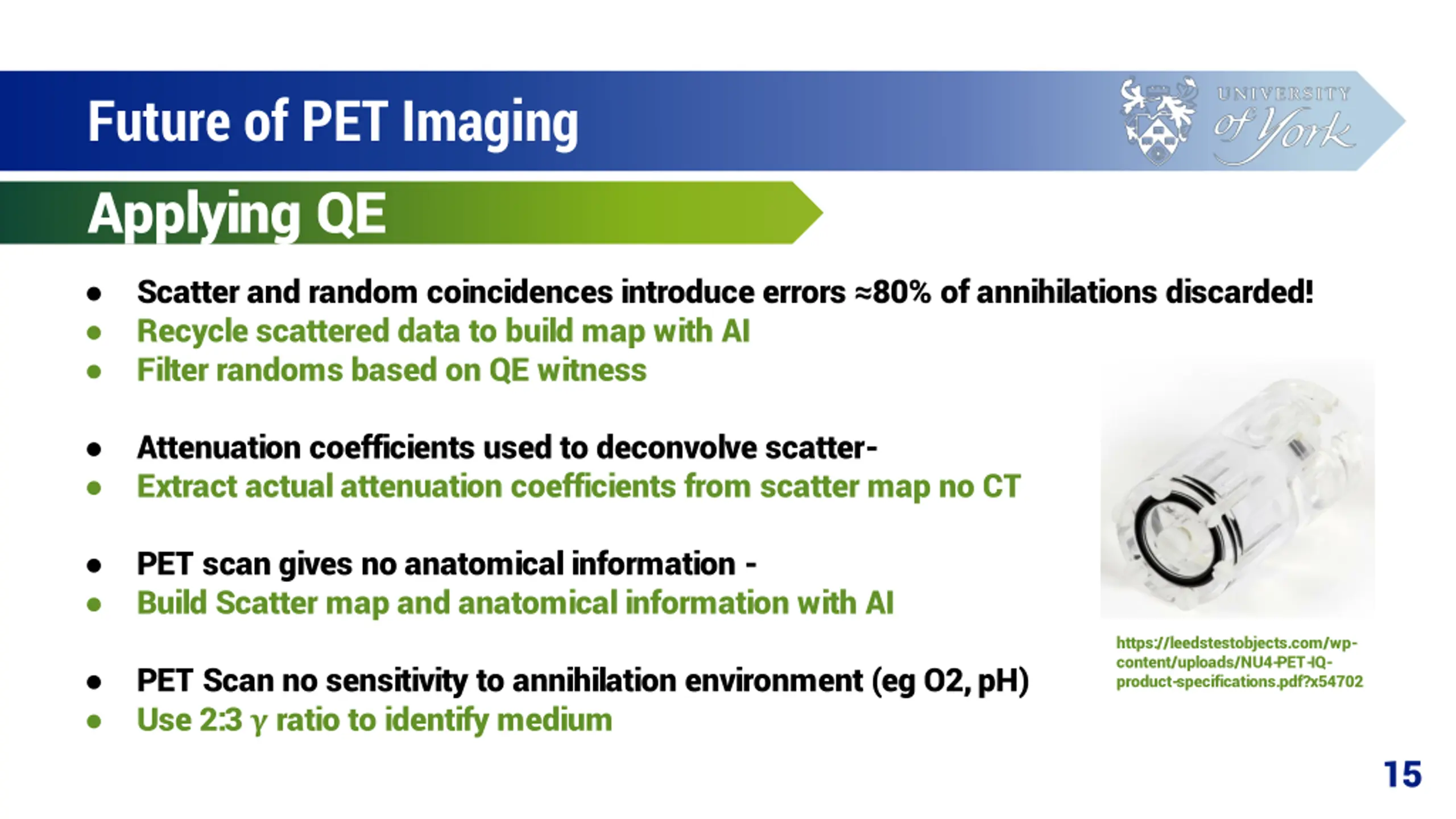 Future of PET Imaging

UNIVERSITY of York

Applying QE

- Scatter and random coincidences introduce errors ≈80% of annihilations discarded!
- Recycle scattered data to build map with AI
- Filter randoms based on QE witness

- Attenuation coefficients used to deconvolve scatter-
- Extract actual attenuation coefficients from scatter map no CT

- PET scan gives no anatomical information -
- Build Scatter map and anatomical information with AI

- PET Scan no sensitivity to annihilation environment (eg O2, pH)
- Use 2:3 $\gamma$ ratio to identify medium

https://leedstestobjects.com/wp-content/uploads/NU4-PET-IQ-product-specifications.pdf?x54702

15